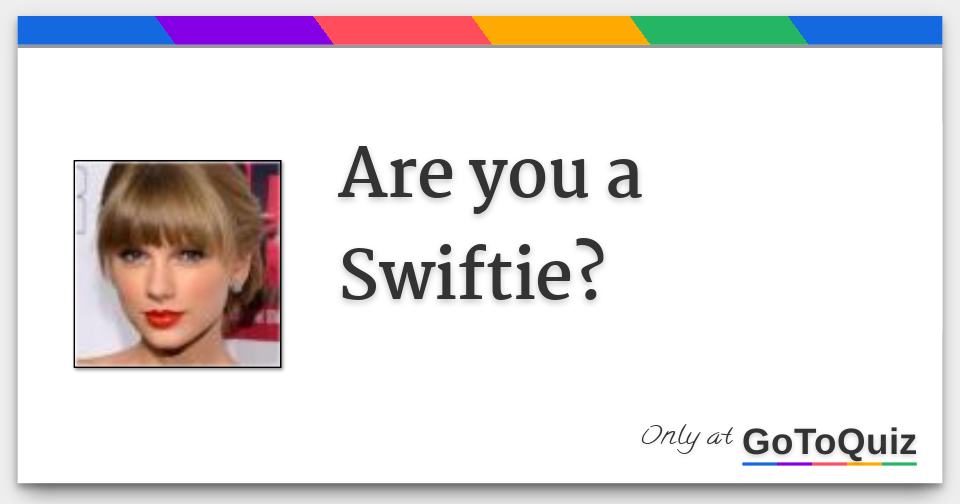 Are you a Swiftie?

Only at GoToQuiz